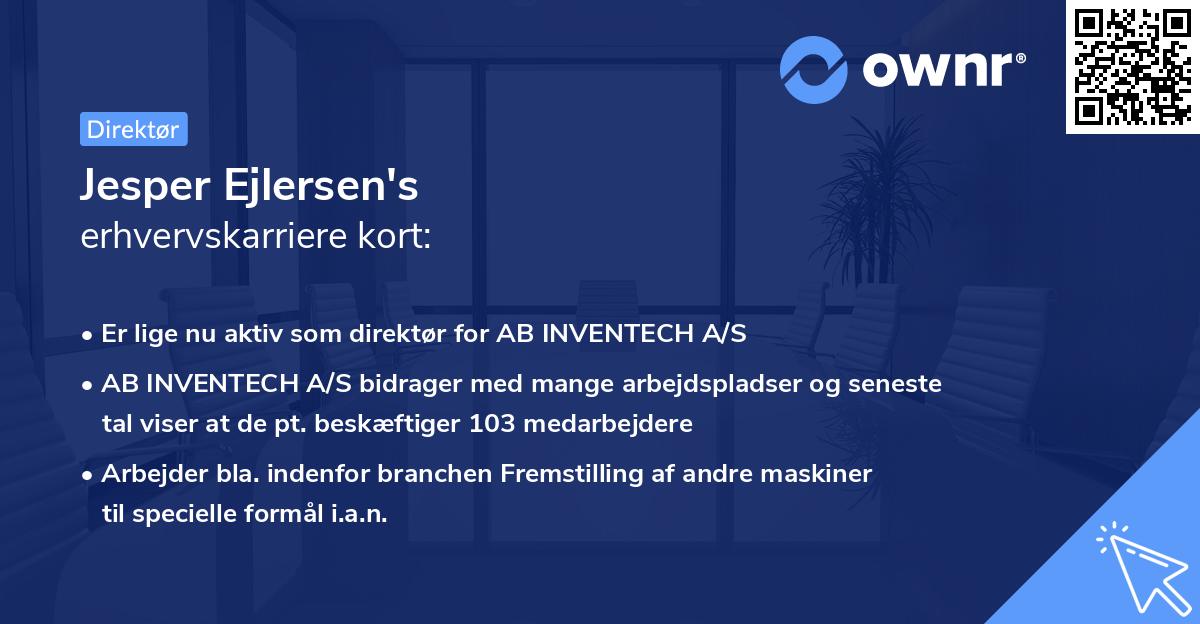 ownr®

Direktør

Jesper Ejlersen's
erhvervskarriere kort:

• Er lige nu aktiv som direktør for AB INVENTECH A/S

• AB INVENTECH A/S bidrager med mange arbejdspladser og seneste tal viser at de pt. beskæftiger 103 medarbejdere

• Arbejder bla. indenfor branchen Fremstilling af andre maskiner til specielle formål i.a.n.